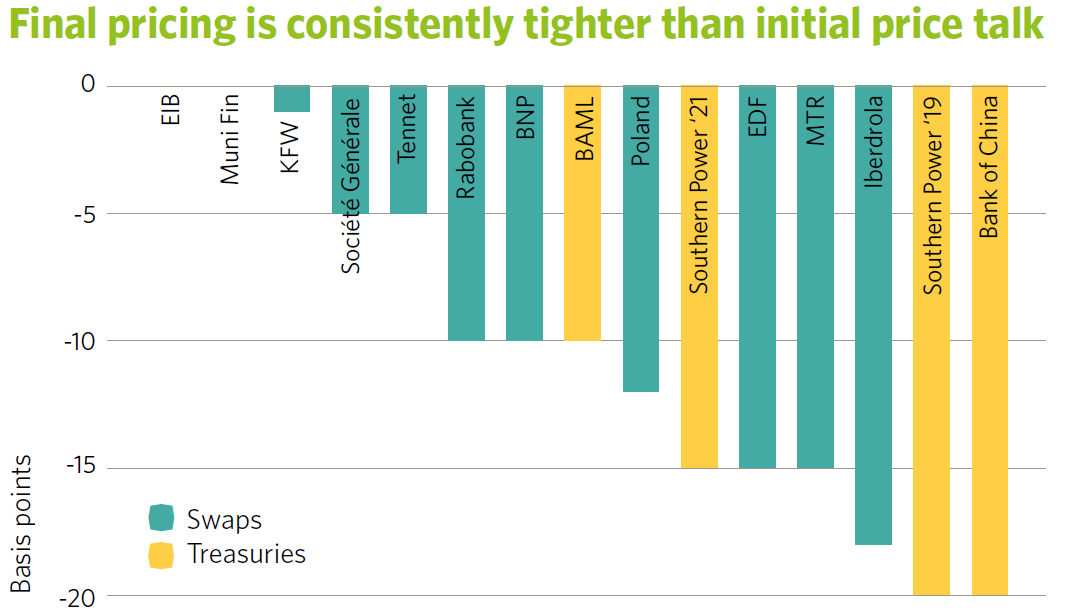 Final pricing is consistently tighter than initial price talk

0
-5
-10
-15
-20

Basis points

EIB
Muni Fin
KFW
Société Générale
Tennet
Rabobank
BNP
BAML
Poland
Southern Power '21
EDF
MTR
Iberdrola
Southern Power '19
Bank of China

Swaps
Treasuries